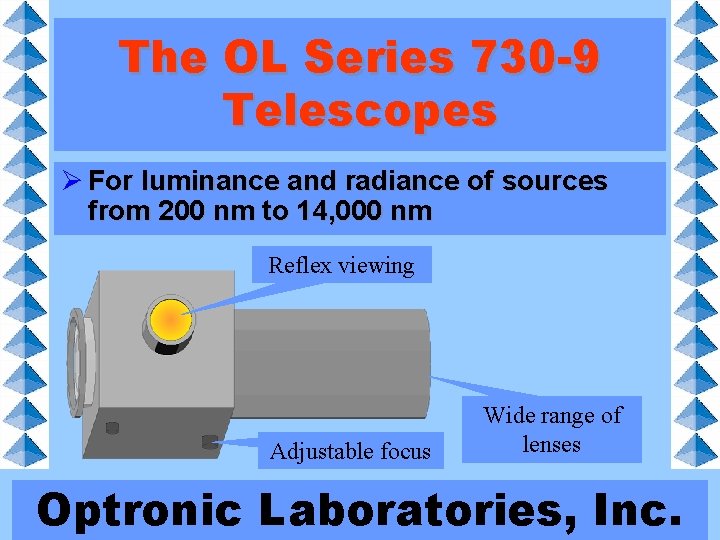 The OL Series 730-9 Telescopes

➢ For luminance and radiance of sources from 200 nm to 14,000 nm

Reflex viewing

Wide range of lenses

Adjustable focus

Optronic Laboratories, Inc.